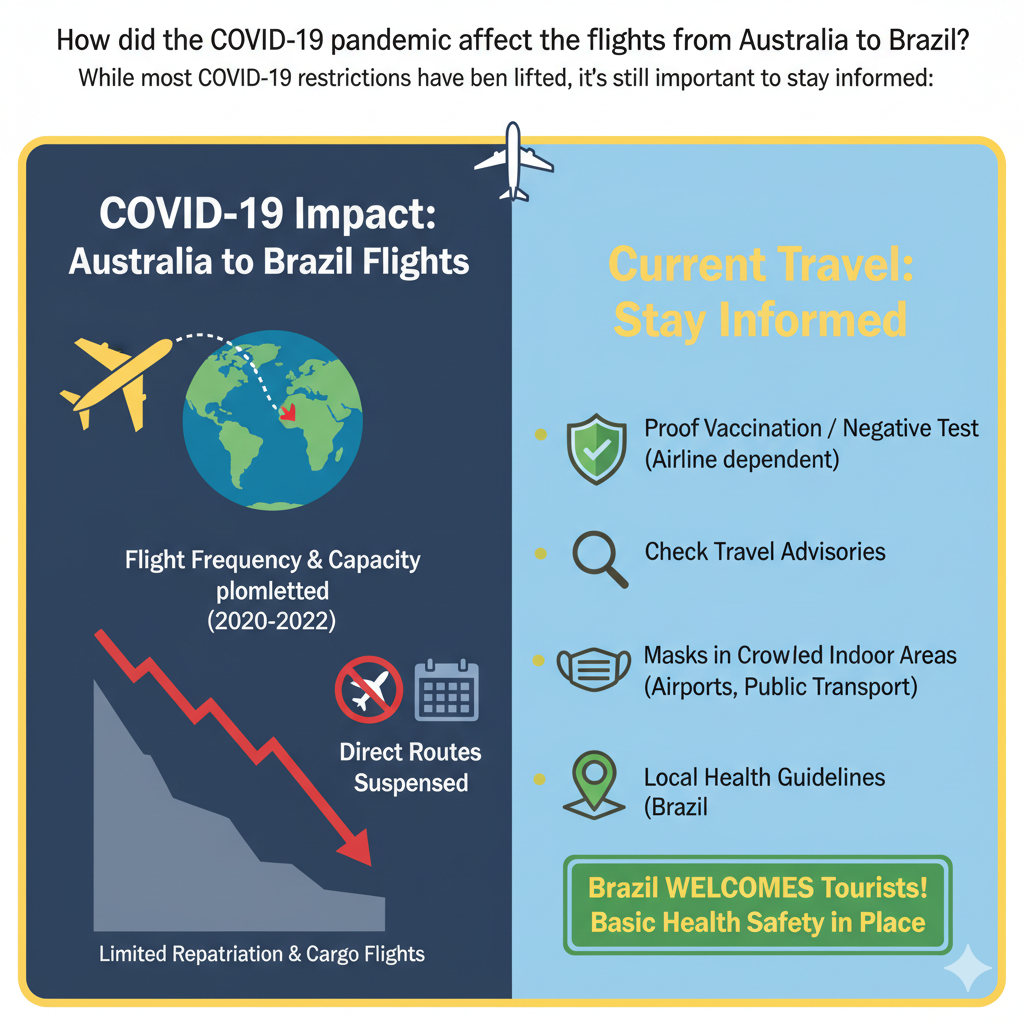 How did the COVID-19 pandemic affect the flights from Australia to Brazil?
While most COVID-19 restrictions have ben lifted, it's still important to stay informed:

COVID-19 Impact:
Australia to Brazil Flights

Flight Frequency & Capacity plomletted (2020-2022)

Direct Routes Suspensed

Limited Repatriation & Cargo Flights

Current Travel:
Stay Informed

Proof Vaccination / Negative Test (Airline dependent)

Check Travel Advisories

Masks in Crowled Indoor Areas (Airports, Public Transport)

Local Health Guidelines (Brazil

Brazil WELCOMES Tourists!
Basic Health Safety in Place